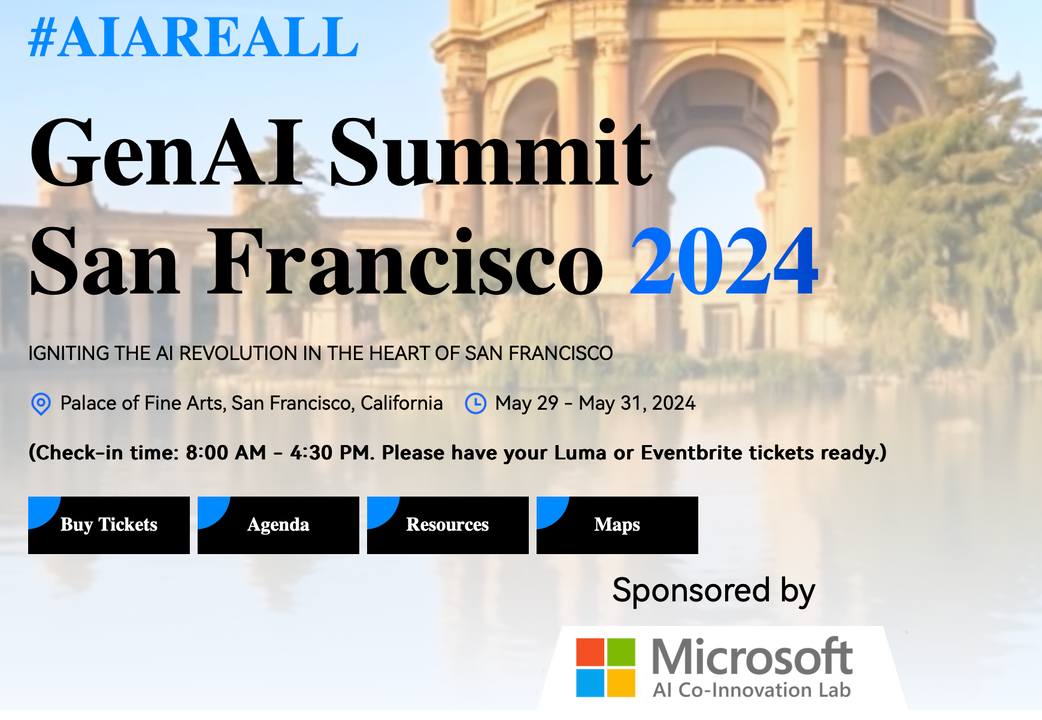 #AIAREALL

GenAI Summit San Francisco 2024

IGNITING THE AI REVOLUTION IN THE HEART OF SAN FRANCISCO

Palace of Fine Arts, San Francisco, California May 29 - May 31, 2024

(Check-in time: 8:00 AM - 4:30 PM. Please have your Luma or Eventbrite tickets ready.)

Buy Tickets Agenda Resources Maps

Sponsored by

Microsoft
AI Co-Innovation Lab